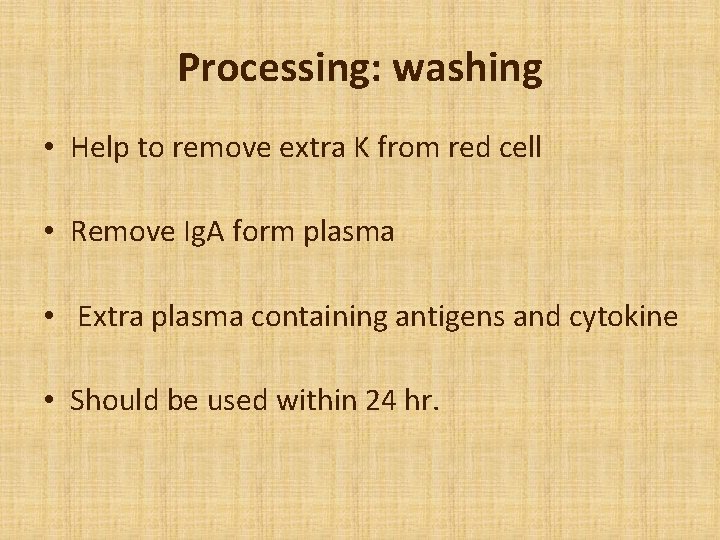 Processing: washing

• Help to remove extra K from red cell

• Remove IgA form plasma

• Extra plasma containing antigens and cytokine

• Should be used within 24 hr.